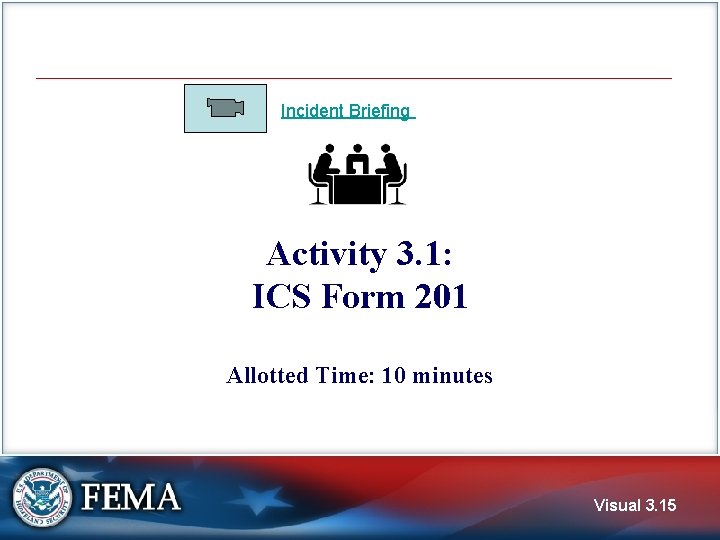 Incident Briefing

Activity 3.1:
ICS Form 201

Allotted Time: 10 minutes

U.S. DEPARTMENT OF HOMELAND SECURITY

FEMA

Visual 3.15